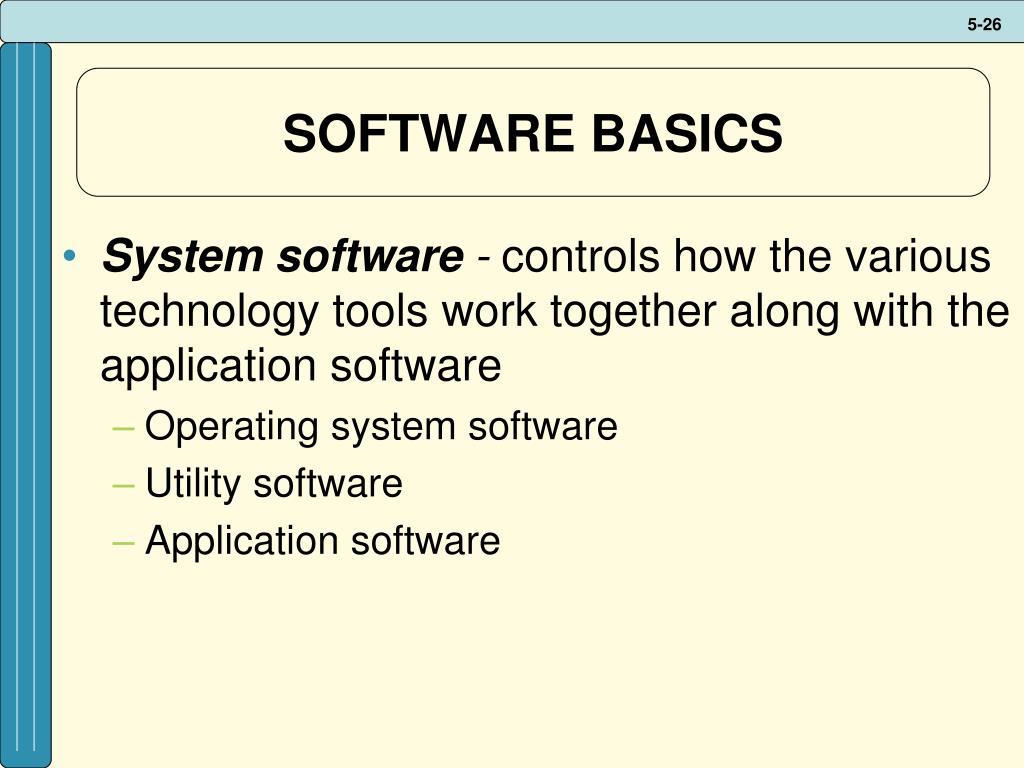 5-26

SOFTWARE BASICS

• System software - controls how the various technology tools work together along with the application software
– Operating system software
– Utility software
– Application software